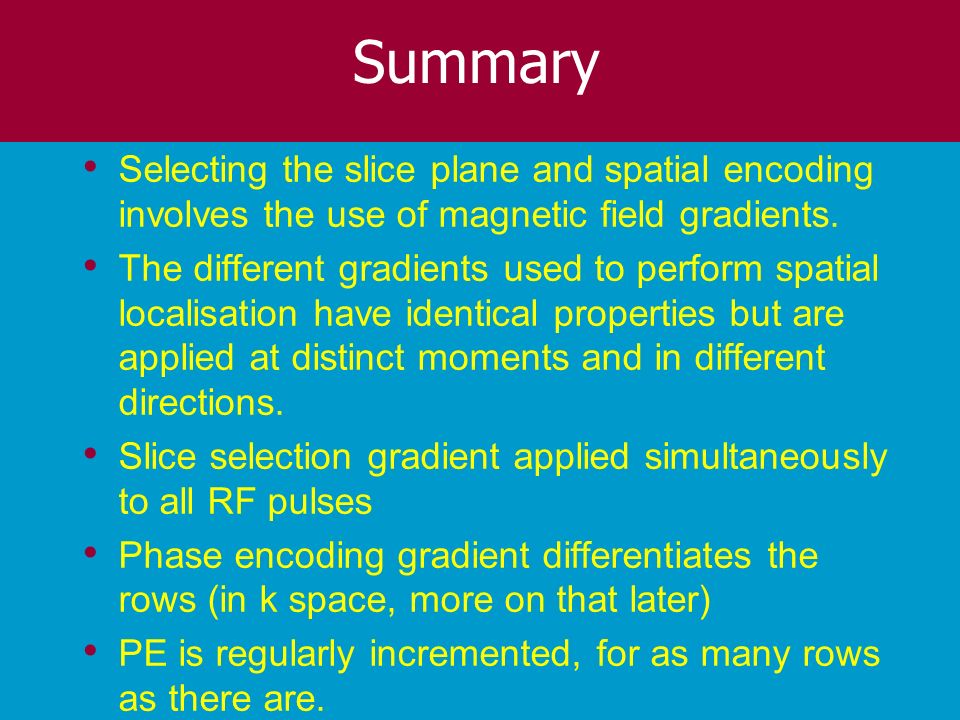 Summary

• Selecting the slice plane and spatial encoding involves the use of magnetic field gradients.

• The different gradients used to perform spatial localisation have identical properties but are applied at distinct moments and in different directions.

• Slice selection gradient applied simultaneously to all RF pulses

• Phase encoding gradient differentiates the rows (in k space, more on that later)

• PE is regularly incremented, for as many rows as there are.